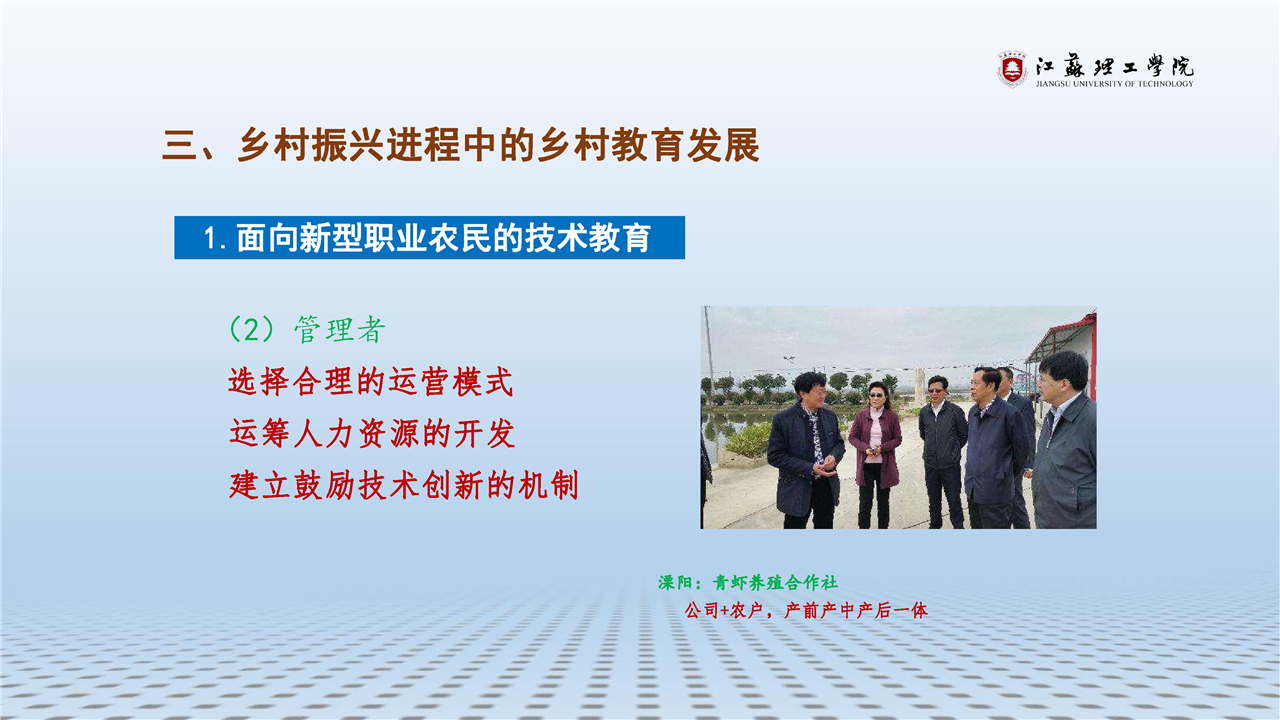 江蘇理工學院
JIANGSU UNIVERSITY OF TECHNOLOGY

三、乡村振兴进程中的乡村教育发展

1.面向新型职业农民的技术教育

（2）管理者
选择合理的运营模式
运筹人力资源的开发
建立鼓励技术创新的机制

溧阳：青虾养殖合作社
公司+农户，产前产中产后一体